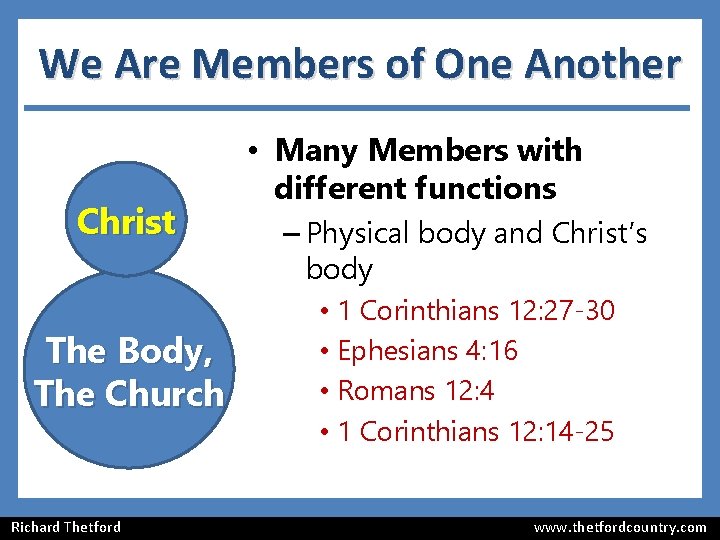 We Are Members of One Another

Christ

The Body, The Church

• Many Members with different functions
– Physical body and Christ's body
• 1 Corinthians 12:27-30
• Ephesians 4:16
• Romans 12:4
• 1 Corinthians 12:14-25

Richard Thetford

www.thetfordcountry.com